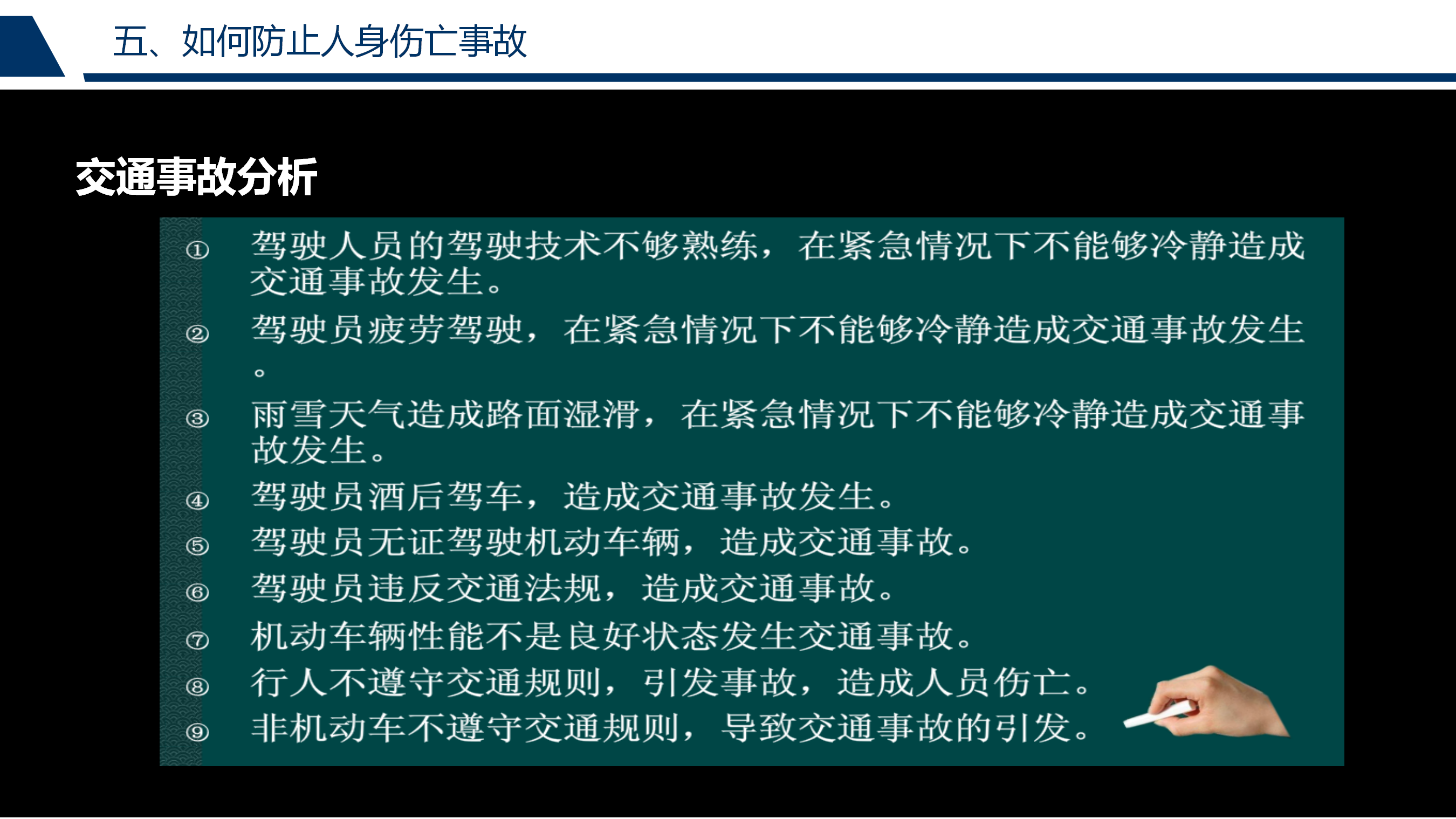 五、如何防止人身伤亡事故

交通事故分析

① 驾驶人员的驾驶技术不够熟练，在紧急情况下不能够冷静造成交通事故发生。

② 驾驶员疲劳驾驶，在紧急情况下不能够冷静造成交通事故发生。

③ 雨雪天气造成路面湿滑，在紧急情况下不能够冷静造成交通事故发生。

④ 驾驶员酒后驾车，造成交通事故发生。

⑤ 驾驶员无证驾驶机动车辆，造成交通事故。

⑥ 驾驶员违反交通法规，造成交通事故。

⑦ 机动车辆性能不是良好状态发生交通事故。

⑧ 行人不遵守交通规则，引发事故，造成人员伤亡。

⑨ 非机动车不遵守交通规则，导致交通事故的引发。